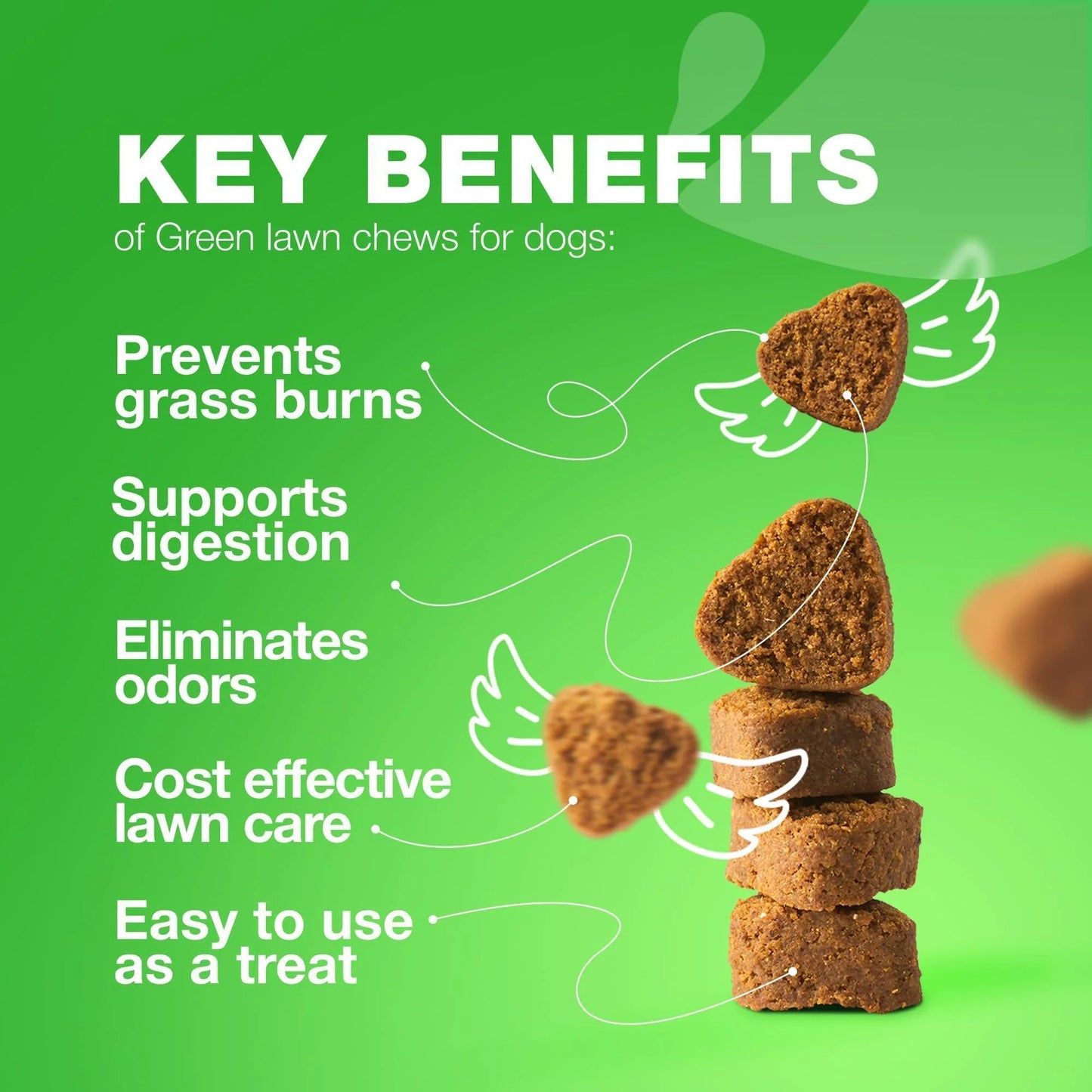 KEY BENEFITS
of Green lawn chews for dogs:

Prevents grass burns

Supports digestion

Eliminates odors

Cost effective lawn care

Easy to use as a treat